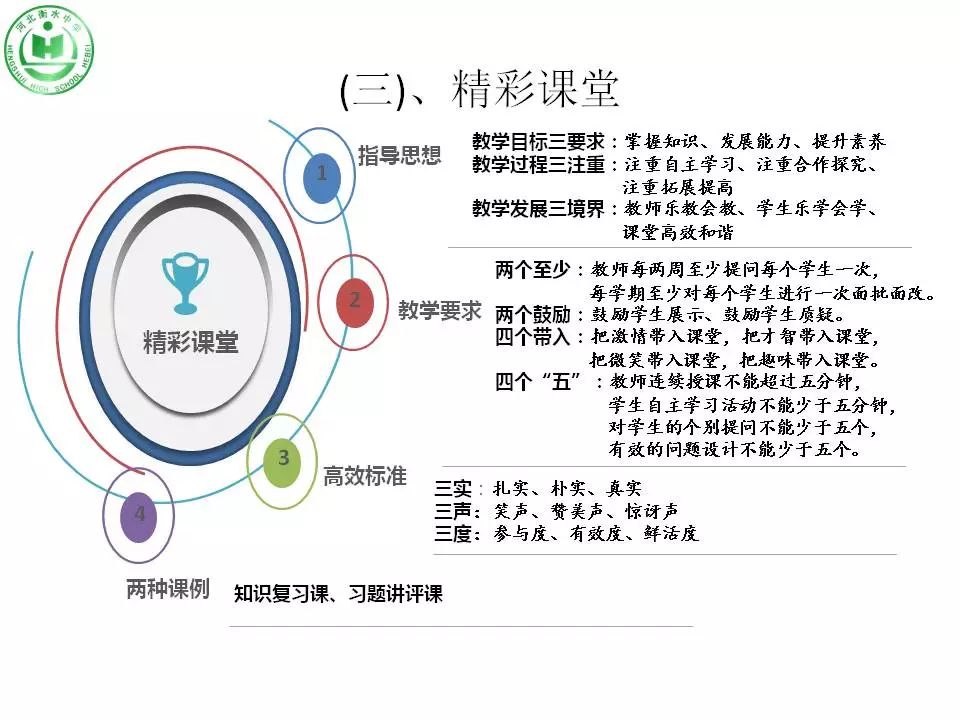 河北衡水中学 HENGSHUI HIGH SCHOOL HEBEI

(三)、精彩课堂

精彩课堂

1 指导思想

教学目标三要求：掌握知识、发展能力、提升素养
教学过程三注重：注重自主学习、注重合作探究、注重拓展提高
教学发展三境界：教师乐教会教、学生乐学会学、课堂高效和谐

2 教学要求

两个至少：教师每两周至少提问每个学生一次，每学期至少对每个学生进行一次面批面改。
两个鼓励：鼓励学生展示、鼓励学生质疑。
四个带入：把激情带入课堂，把才智带入课堂，把微笑带入课堂，把趣味带入课堂。
四个“五”：教师连续授课不能超过五分钟，学生自主学习活动不能少于五分钟，对学生的个别提问不能少于五个，有效的问题设计不能少于五个。

3 高效标准

三实：扎实、朴实、真实
三声：笑声、赞美声、惊讶声
三度：参与度、有效度、鲜活度

4 两种课例

知识复习课、习题讲评课